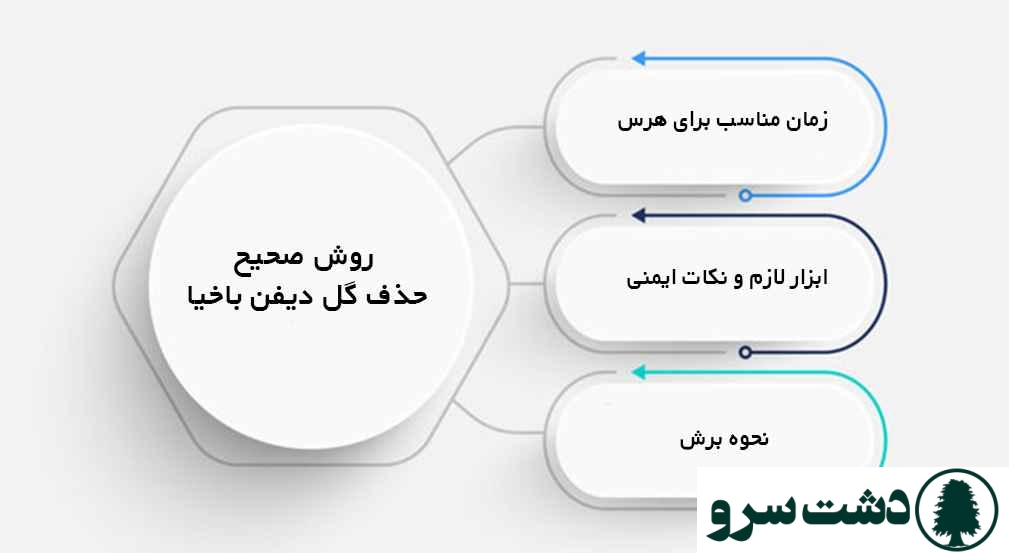 روش صحیح
حذف گل دیفن باخیا

زمان مناسب برای هرس

ابزار لازم و نکات ایمنی

نحوه برش

دشت سرو